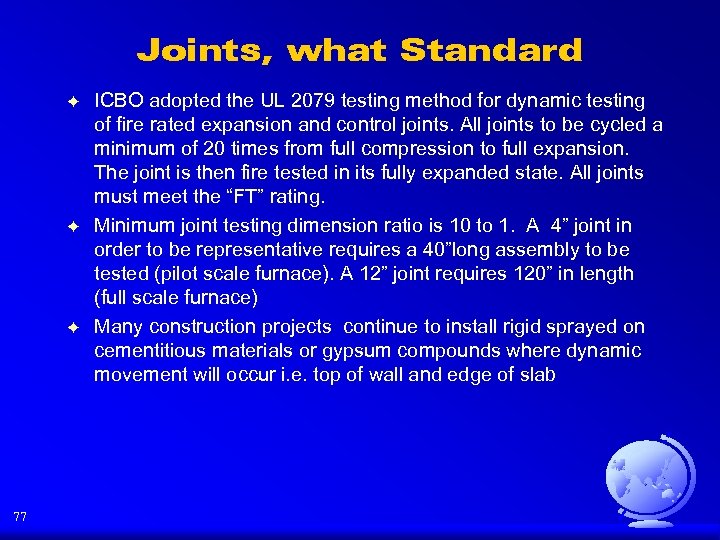 Joints, what Standard

ICBO adopted the UL 2079 testing method for dynamic testing of fire rated expansion and control joints. All joints to be cycled a minimum of 20 times from full compression to full expansion. The joint is then fire tested in its fully expanded state. All joints must meet the “FT” rating.

Minimum joint testing dimension ratio is 10 to 1. A 4” joint in order to be representative requires a 40”long assembly to be tested (pilot scale furnace). A 12” joint requires 120” in length (full scale furnace)

Many construction projects continue to install rigid sprayed on cementitious materials or gypsum compounds where dynamic movement will occur i.e. top of wall and edge of slab

77